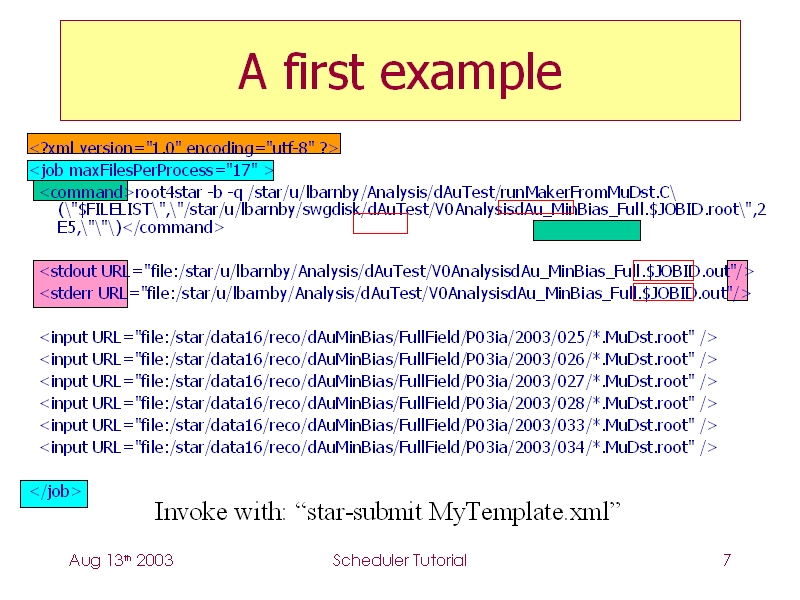 A first example

<?xml version="1.0" encoding="utf-8" ?>
<job maxFilesPerProcess="17" >
<command>root4star -b -q /star/u/lbarnby/Analysis/dAuTest/runMakerFromMuDst.C\(\"$FILELIST\",\"/star/u/lbarnby/swgdisk/dAuTest/V0AnalysisdAu_MinBias_Full.$JOBID.root\",2E5,\"\"\)</command>

<stdout URL="file:/star/u/lbarnby/Analysis/dAuTest/V0AnalysisdAu_MinBias_Full.$JOBID.out"/>
<stderr URL="file:/star/u/lbarnby/Analysis/dAuTest/V0AnalysisdAu_MinBias_Full.$JOBID.out"/>

<input URL="file:/star/data16/reco/dAuMinBias/FullField/P03ia/2003/025/*.MuDst.root" />
<input URL="file:/star/data16/reco/dAuMinBias/FullField/P03ia/2003/026/*.MuDst.root" />
<input URL="file:/star/data16/reco/dAuMinBias/FullField/P03ia/2003/027/*.MuDst.root" />
<input URL="file:/star/data16/reco/dAuMinBias/FullField/P03ia/2003/028/*.MuDst.root" />
<input URL="file:/star/data16/reco/dAuMinBias/FullField/P03ia/2003/033/*.MuDst.root" />
<input URL="file:/star/data16/reco/dAuMinBias/FullField/P03ia/2003/034/*.MuDst.root" />

</job>

Invoke with: “star-submit MyTemplate.xml”

Aug 13th 2003 Scheduler Tutorial 7